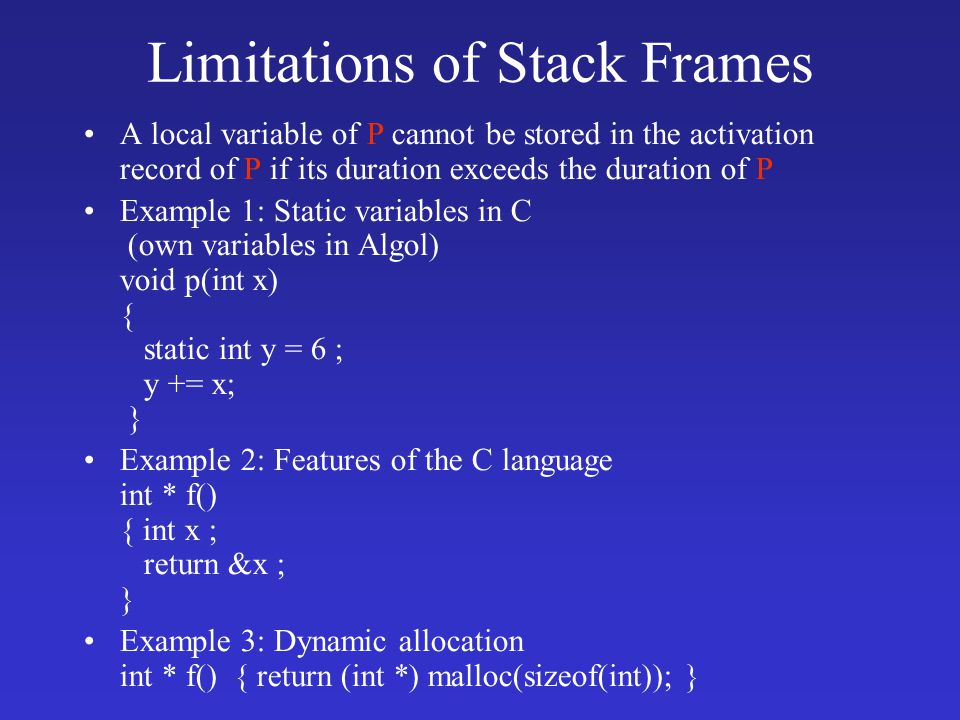 Limitations of Stack Frames

• A local variable of P cannot be stored in the activation record of P if its duration exceeds the duration of P

• Example 1: Static variables in C
(own variables in Algol)
void p(int x)
{
static int y = 6 ;
y += x;
}

• Example 2: Features of the C language
int * f()
{ int x ;
return &x ;
}

• Example 3: Dynamic allocation
int * f() { return (int *) malloc(sizeof(int)); }